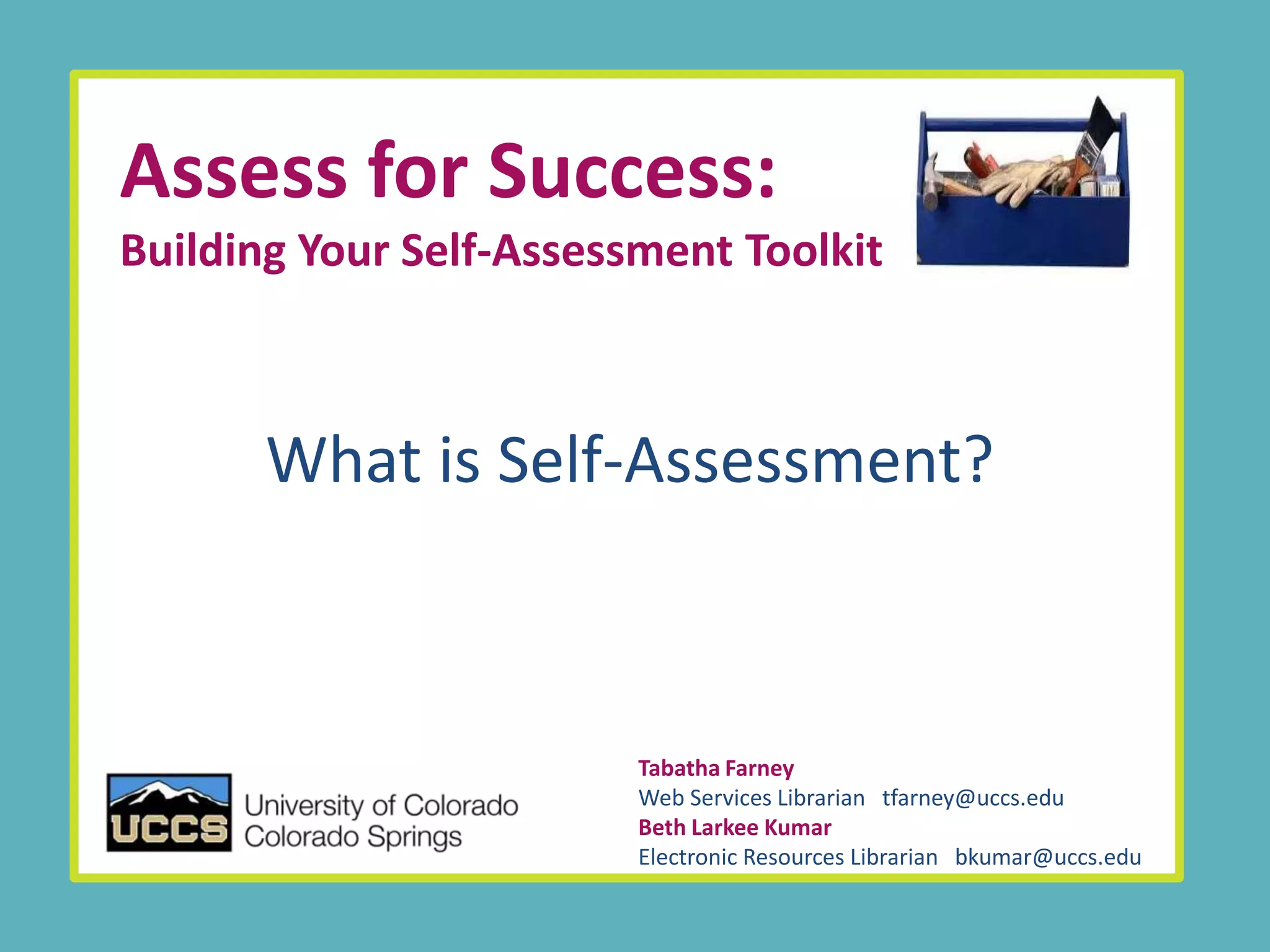 Assess for Success:
Building Your Self-Assessment Toolkit

What is Self-Assessment?

UCCS University of Colorado Colorado Springs

Tabatha Farney
Web Services Librarian tfarney@uccs.edu
Beth Larkee Kumar
Electronic Resources Librarian bkumar@uccs.edu